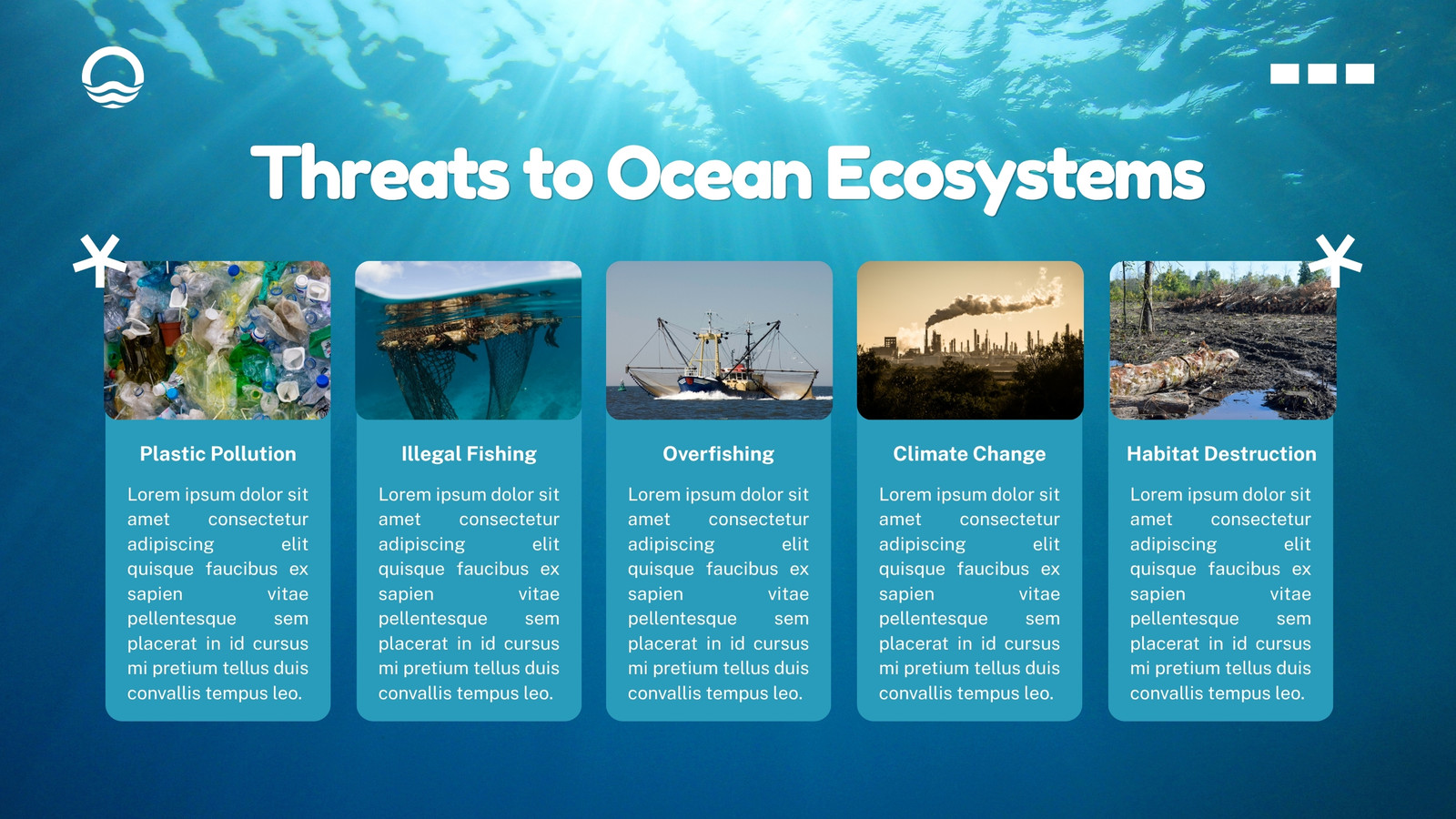 Threats to Ocean Ecosystems

Plastic Pollution

Lorem ipsum dolor sit amet consectetur adipiscing elit quisque faucibus ex sapien vitae pellentesque sem placerat in id cursus mi pretium tellus duis convallis tempus leo.

Illegal Fishing

Lorem ipsum dolor sit amet consectetur adipiscing elit quisque faucibus ex sapien vitae pellentesque sem placerat in id cursus mi pretium tellus duis convallis tempus leo.

Overfishing

Lorem ipsum dolor sit amet consectetur adipiscing elit quisque faucibus ex sapien vitae pellentesque sem placerat in id cursus mi pretium tellus duis convallis tempus leo.

Climate Change

Lorem ipsum dolor sit amet consectetur adipiscing elit quisque faucibus ex sapien vitae pellentesque sem placerat in id cursus mi pretium tellus duis convallis tempus leo.

Habitat Destruction

Lorem ipsum dolor sit amet consectetur adipiscing elit quisque faucibus ex sapien vitae pellentesque sem placerat in id cursus mi pretium tellus duis convallis tempus leo.